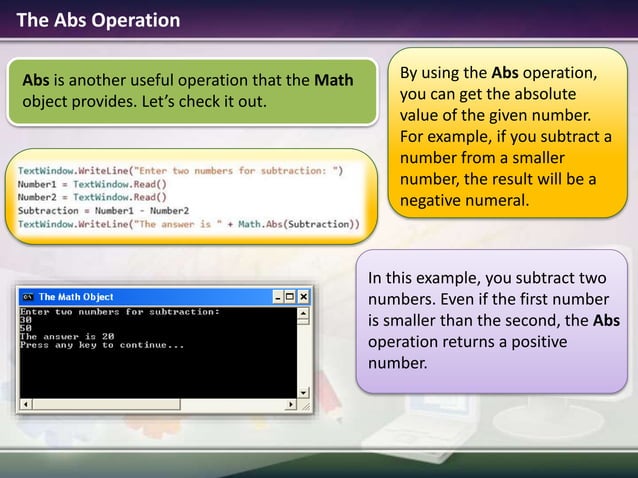 The Abs Operation

Abs is another useful operation that the Math object provides. Let's check it out.

TextWindow.WriteLine("Enter two numbers for subtraction: ")
Number1 = TextWindow.Read()
Number2 = TextWindow.Read()
Subtraction = Number1 - Number2
TextWindow.WriteLine("The answer is " + Math.Abs(Subtraction))

By using the Abs operation, you can get the absolute value of the given number. For example, if you subtract a number from a smaller number, the result will be a negative numeral.

The Math Object

Enter two numbers for subtraction:
30
50
The answer is 20
Press any key to continue...

In this example, you subtract two numbers. Even if the first number is smaller than the second, the Abs operation returns a positive number.